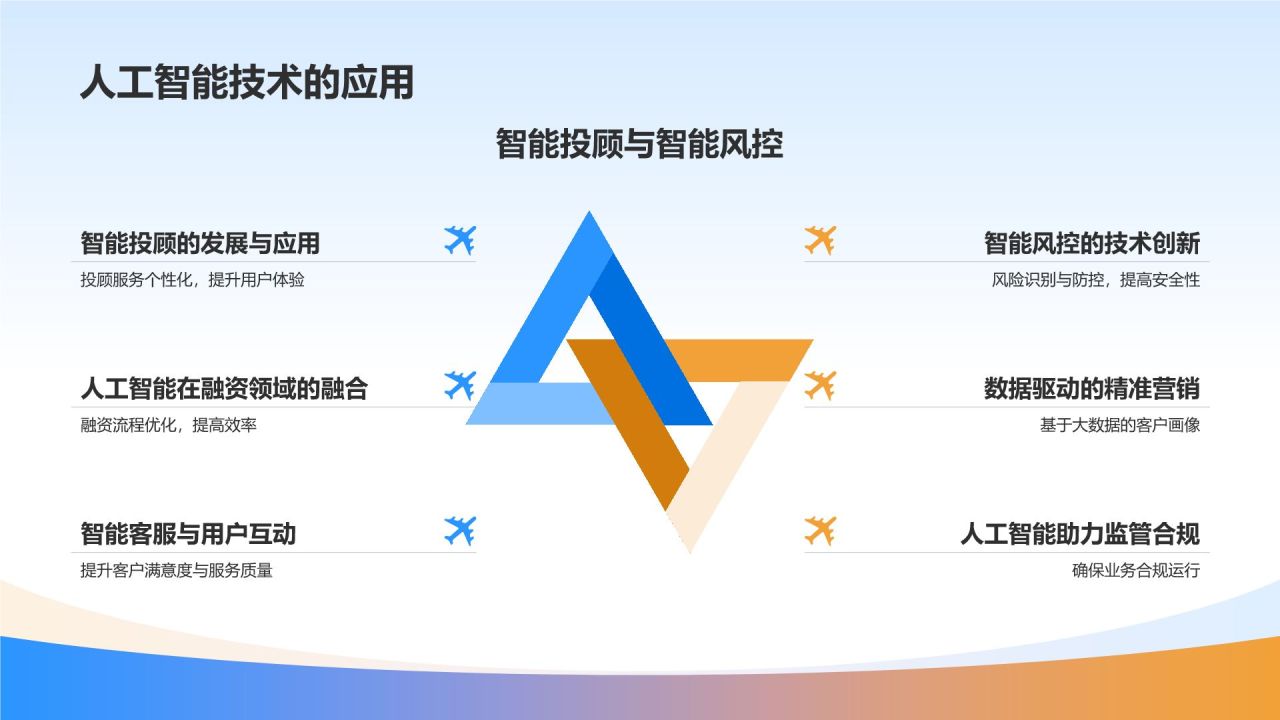 人工智能技术的应用

智能投顾与智能风控

智能投顾的发展与应用

投顾服务个性化，提升用户体验

人工智能在融资领域的融合

融资流程优化，提高效率

智能客服与用户互动

提升客户满意度与服务质量

智能风控的技术创新

风险识别与防控，提高安全性

数据驱动的精准营销

基于大数据的客户画像

人工智能助力监管合规

确保业务合规运行